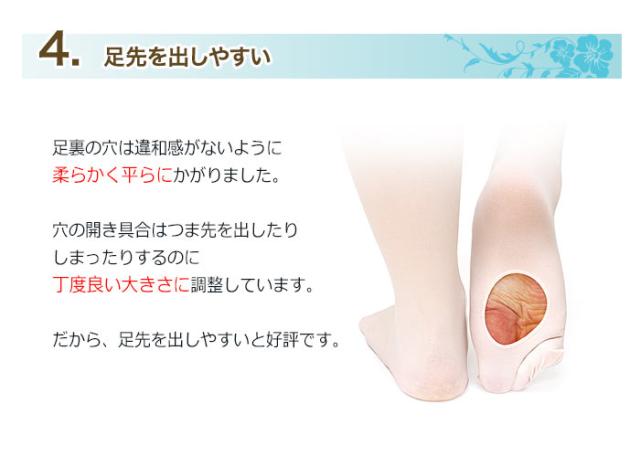 4. 足先を出しやすい

足裏の穴は違和感がないように
柔らかく平らにかがりました。

穴の開き具合はつま先を出したり
しまったりするのに
丁度良い大きさに調整しています。

だから、足先を出しやすいと好評です。